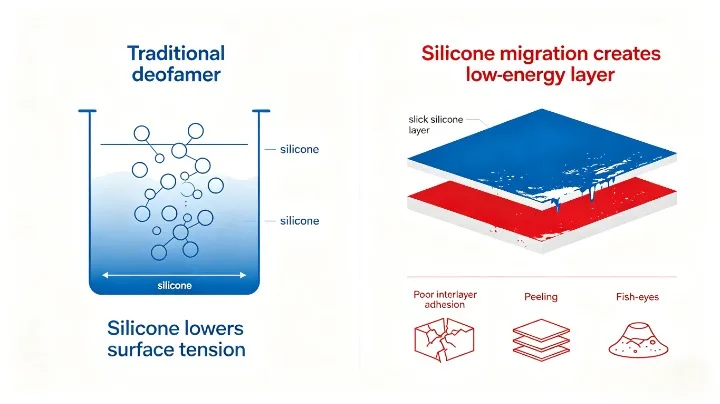 Traditional deofamer

silicone

silicone

silicone

Silicone lowers surface tension

Silicone migration creates low-energy layer

slick silicone layer

Poor interlayer adhesion

Peeling

Fish-eyes